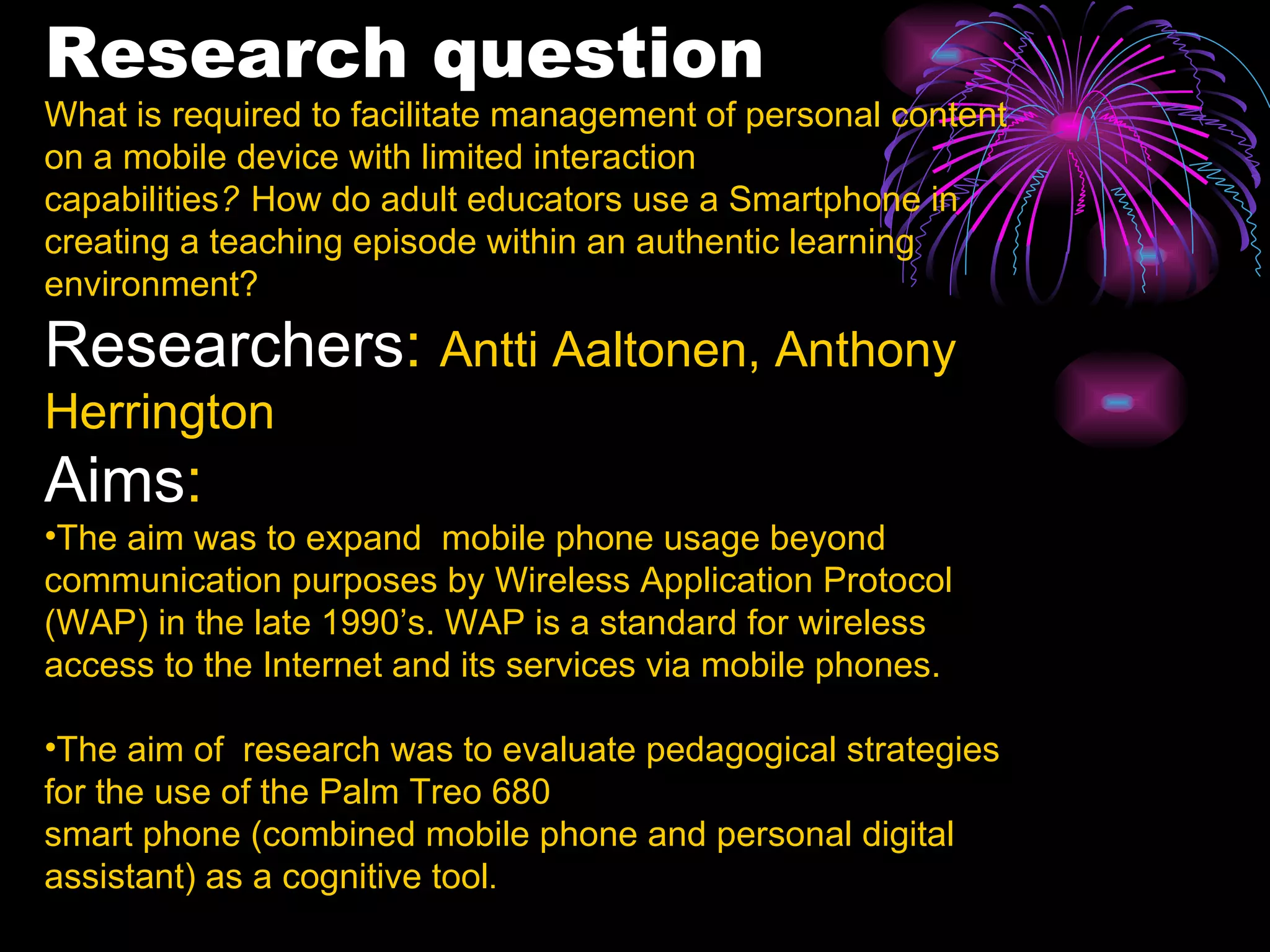 Research question
What is required to facilitate management of personal content on a mobile device with limited interaction capabilities? How do adult educators use a Smartphone in creating a teaching episode within an authentic learning environment?

Researchers: Antti Aaltonen, Anthony Herrington

Aims:
•The aim was to expand  mobile phone usage beyond communication purposes by Wireless Application Protocol (WAP) in the late 1990’s. WAP is a standard for wireless access to the Internet and its services via mobile phones.

•The aim of  research was to evaluate pedagogical strategies for the use of the Palm Treo 680 smart phone (combined mobile phone and personal digital assistant) as a cognitive tool.